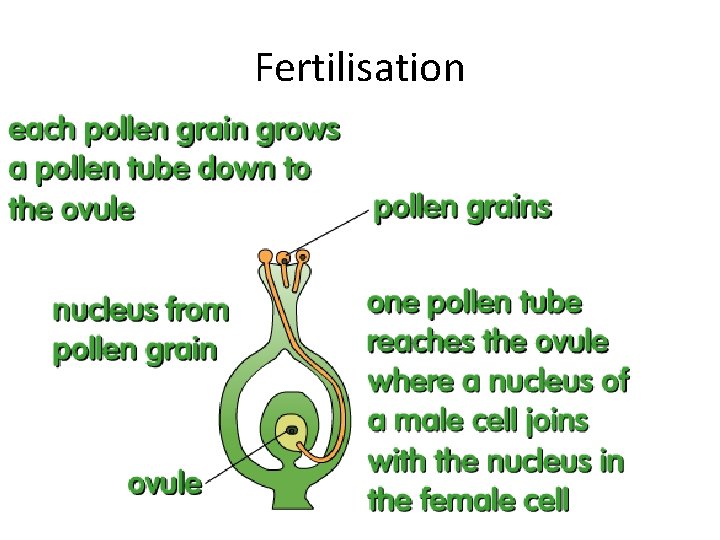 Fertilisation

each pollen grain grows a pollen tube down to the ovule

pollen grains

nucleus from pollen grain

one pollen tube reaches the ovule where a nucleus of a male cell joins with the nucleus in the female cell

ovule